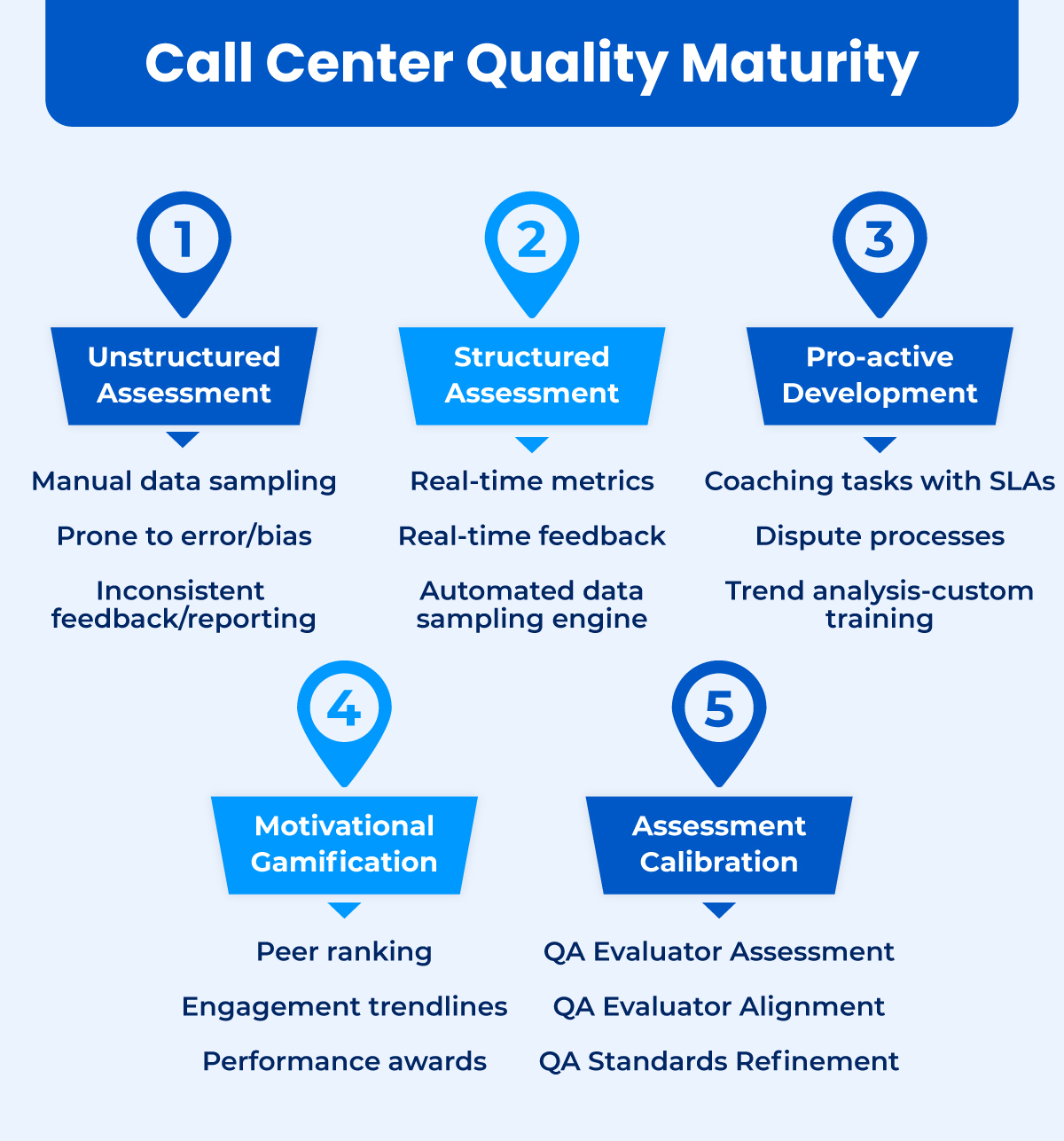 Call Center Quality Maturity

1

Unstructured Assessment

Manual data sampling

Prone to error/bias

Inconsistent feedback/reporting

2

Structured Assessment

Real-time metrics

Real-time feedback

Automated data sampling engine

3

Pro-active Development

Coaching tasks with SLAs

Dispute processes

Trend analysis-custom training

4

Motivational Gamification

Peer ranking

Engagement trendlines

Performance awards

5

Assessment Calibration

QA Evaluator Assessment

QA Evaluator Alignment

QA Standards Refinement